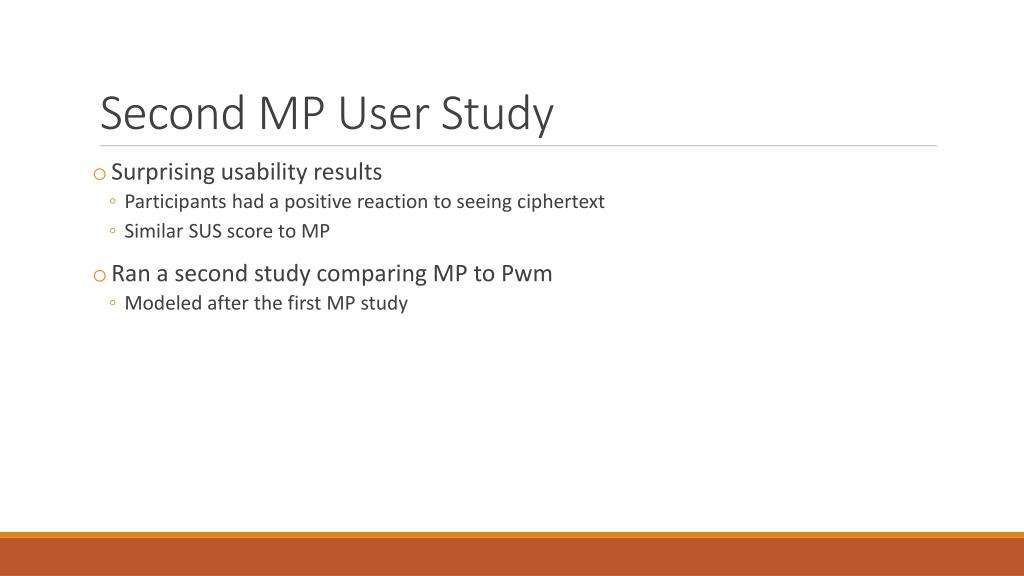 Second MP User Study

o Surprising usability results
◦ Participants had a positive reaction to seeing ciphertext
◦ Similar SUS score to MP

o Ran a second study comparing MP to Pwm
◦ Modeled after the first MP study